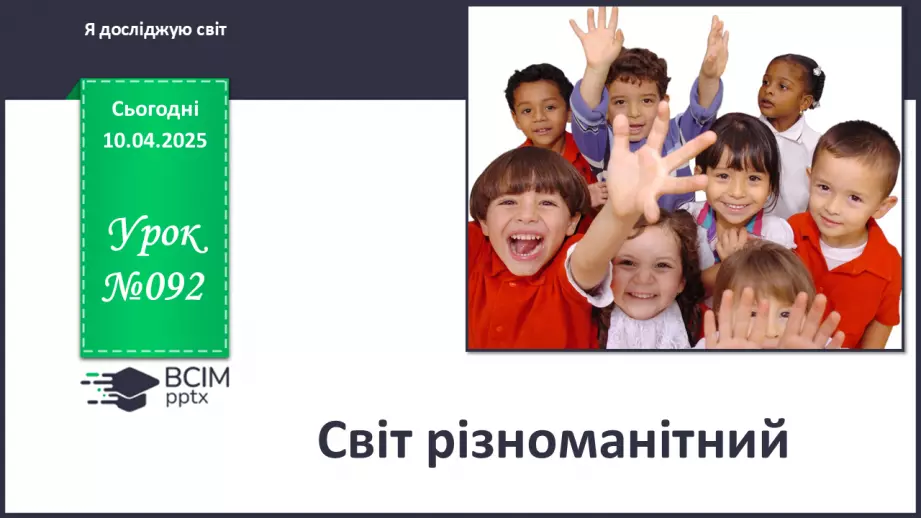 Я досліджую світ

Сьогодні
10.04.2025

Урок
№092

ВСІМ
pptx

Світ різноманітний